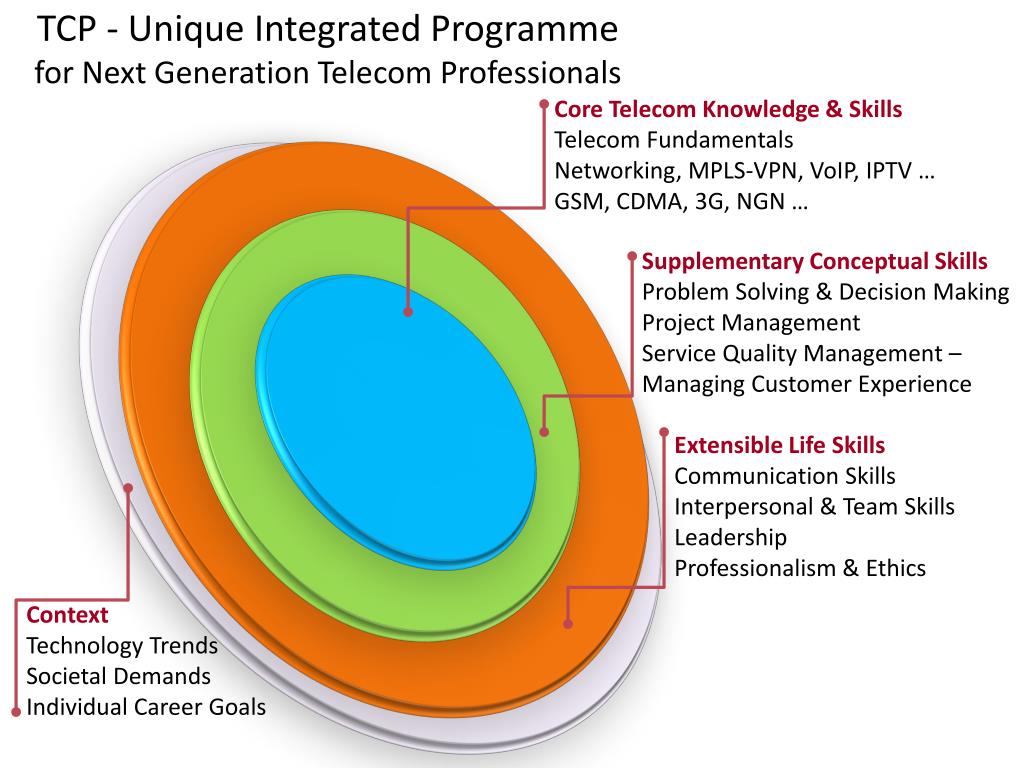 TCP - Unique Integrated Programme
for Next Generation Telecom Professionals

Core Telecom Knowledge & Skills
Telecom Fundamentals
Networking, MPLS-VPN, VoIP, IPTV …
GSM, CDMA, 3G, NGN …

Supplementary Conceptual Skills
Problem Solving & Decision Making
Project Management
Service Quality Management – Managing Customer Experience

Extensible Life Skills
Communication Skills
Interpersonal & Team Skills
Leadership
Professionalism & Ethics

Context
Technology Trends
Societal Demands
Individual Career Goals